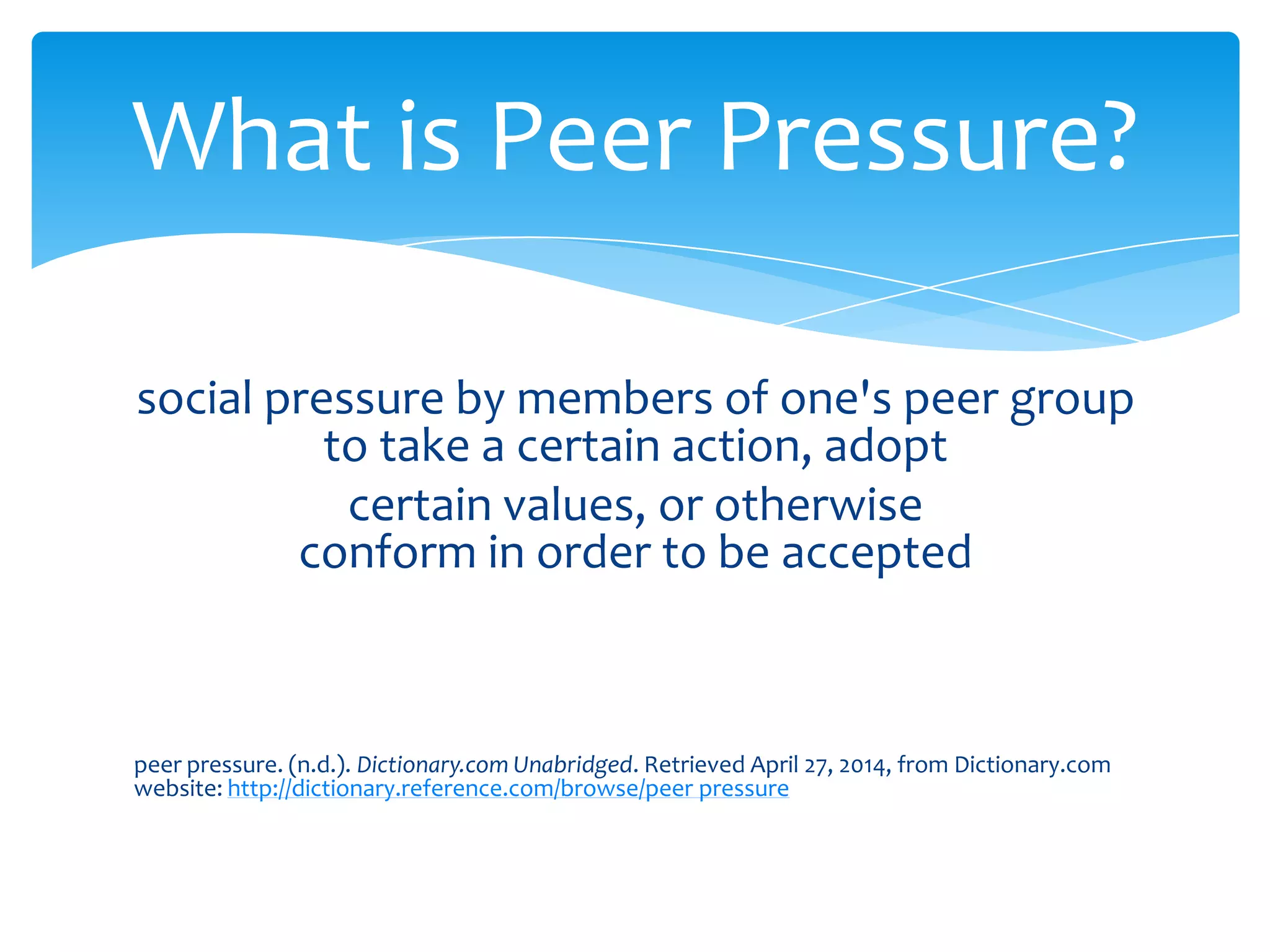 What is Peer Pressure?

social pressure by members of one's peer group to take a certain action, adopt certain values, or otherwise conform in order to be accepted

peer pressure. (n.d.). Dictionary.com Unabridged. Retrieved April 27, 2014, from Dictionary.com website: http://dictionary.reference.com/browse/peer pressure